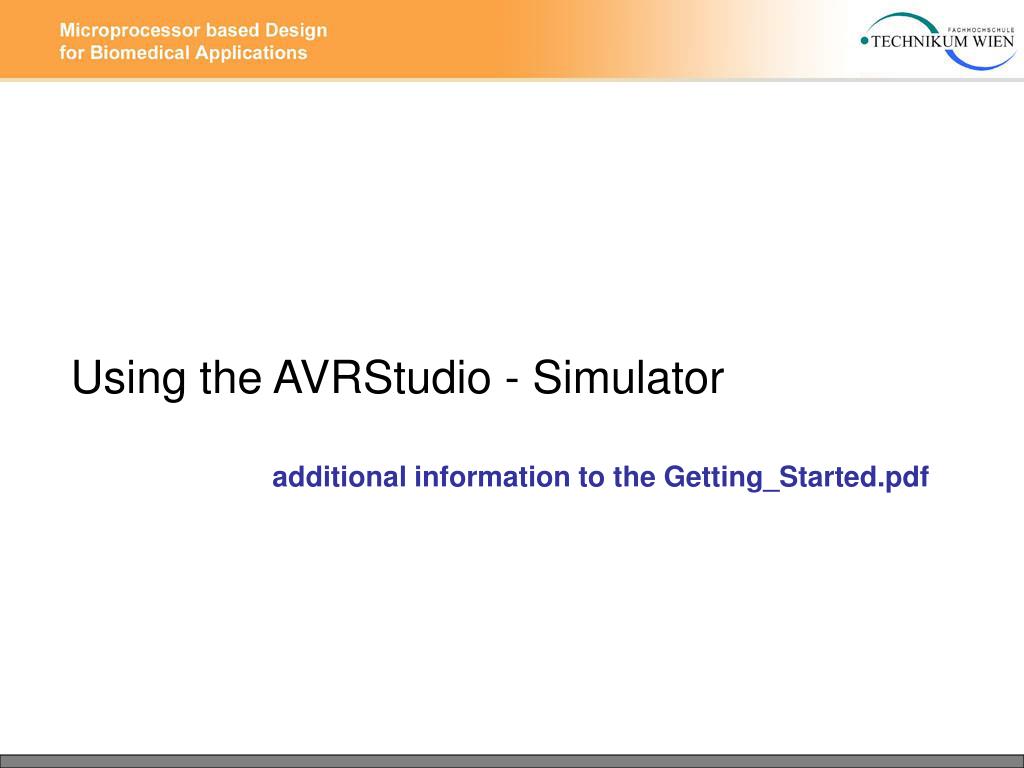 Microprocessor based Design
for Biomedical Applications

FACHHOCHSCHULE
TECHNIKUM WIEN

Using the AVRStudio - Simulator

additional information to the Getting_Started.pdf